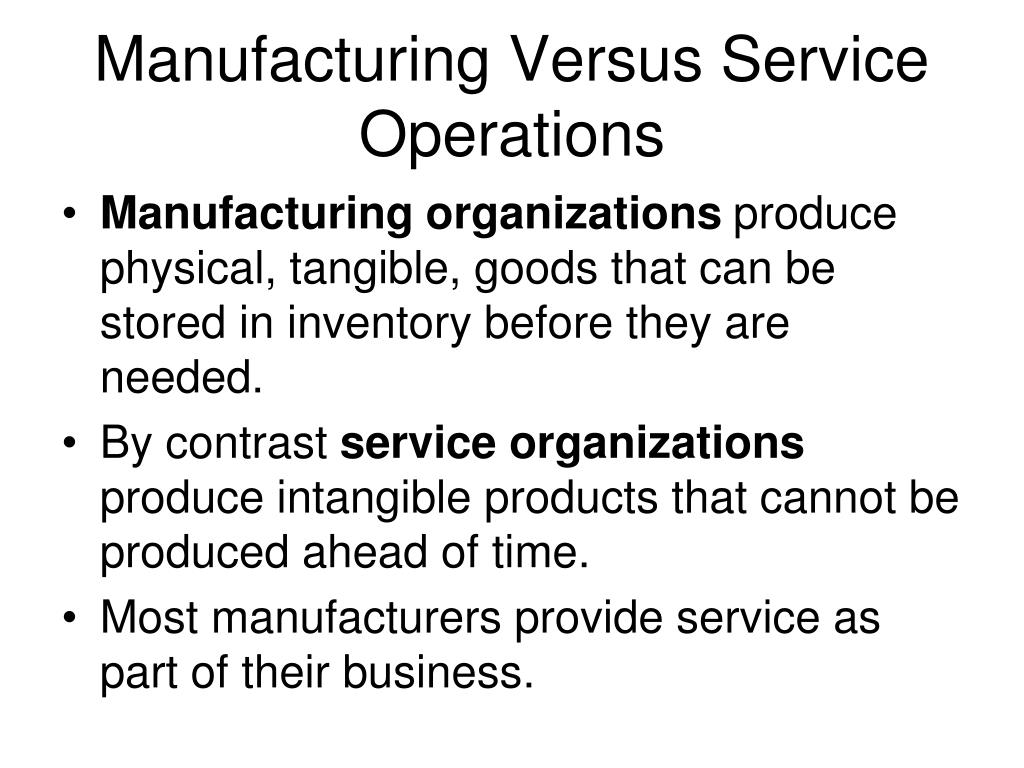 Manufacturing Versus Service Operations

• Manufacturing organizations produce physical, tangible, goods that can be stored in inventory before they are needed.
• By contrast service organizations produce intangible products that cannot be produced ahead of time.
• Most manufacturers provide service as part of their business.